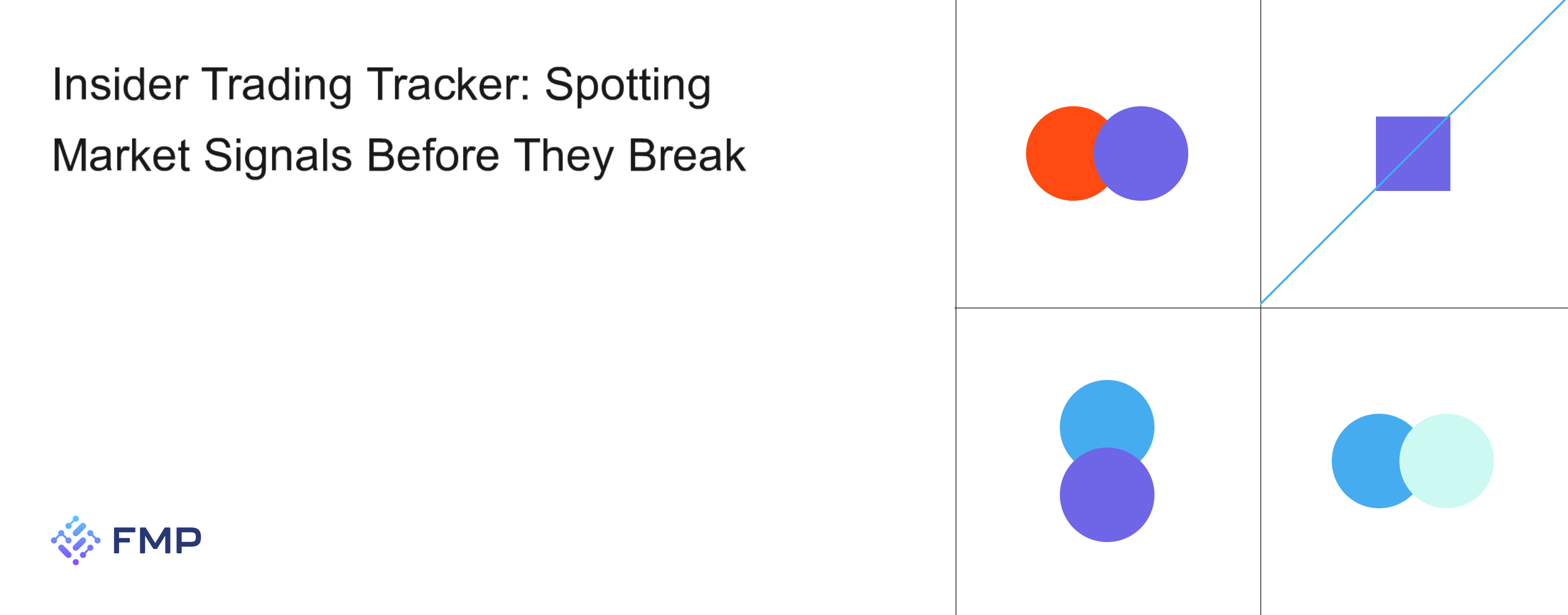 Insider Trading Tracker: Spotting Market Signals Before They Break

FMP